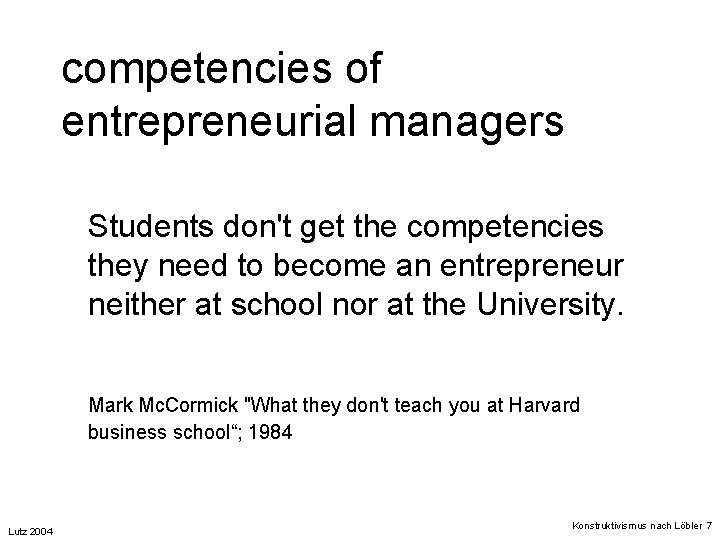 competencies of entrepreneurial managers

Students don't get the competencies they need to become an entrepreneur neither at school nor at the University.

Mark McCormick "What they don't teach you at Harvard business school“; 1984

Lutz 2004

Konstruktivismus nach Löbler 7